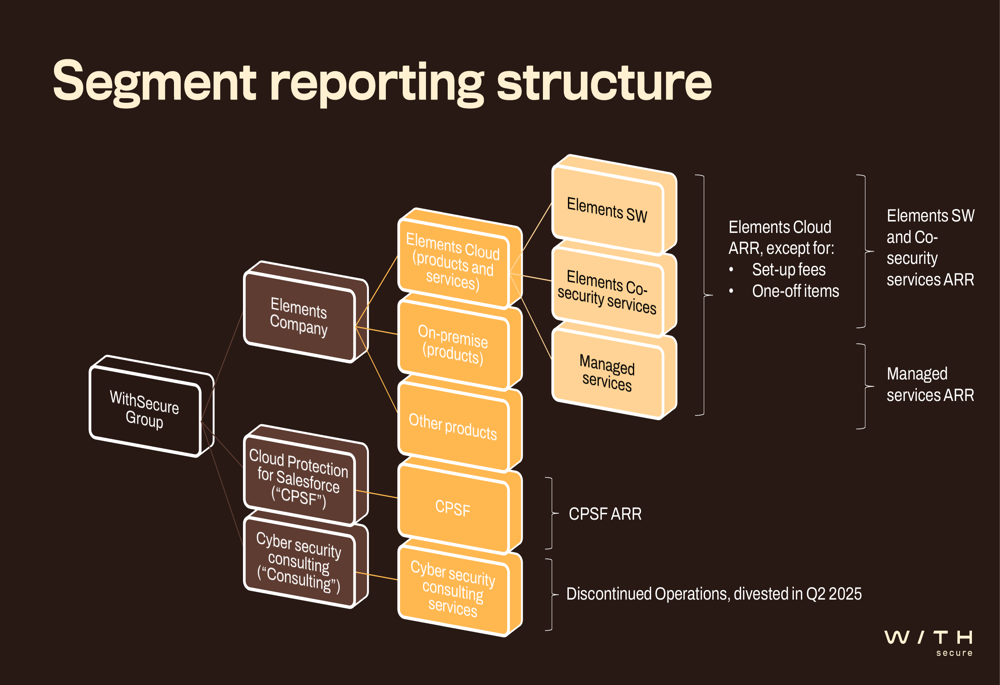 Segment reporting structure

WithSecure Group

Elements Company

Cloud Protection for Salesforce ("CPSF")

Cyber security consulting ("Consulting")

Elements Cloud (products and services)

On-premise (products)

Other products

CPSF

Cyber security consulting services

Elements SW

Elements Co-security services

Managed services

Elements Cloud ARR, except for:
• Set-up fees
• One-off items

Elements SW and Co-security services ARR

Managed services ARR

CPSF ARR

Discontinued Operations, divested in Q2 2025

W/TH secure